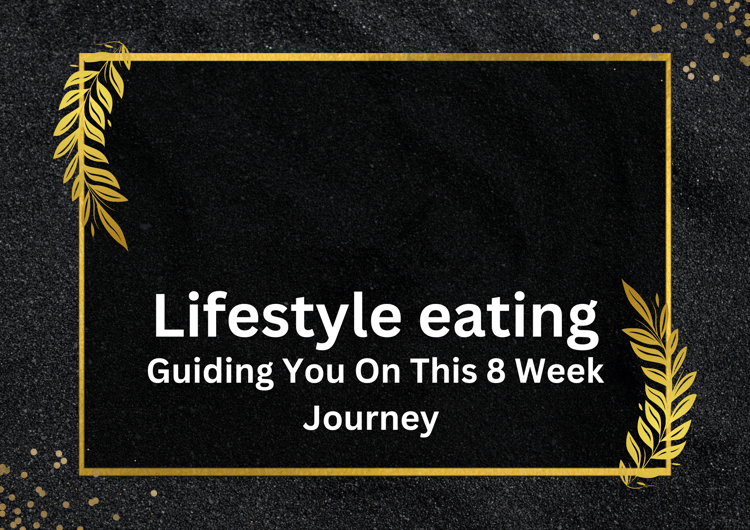 Lifestyle eating
Guiding You On This 8 Week Journey